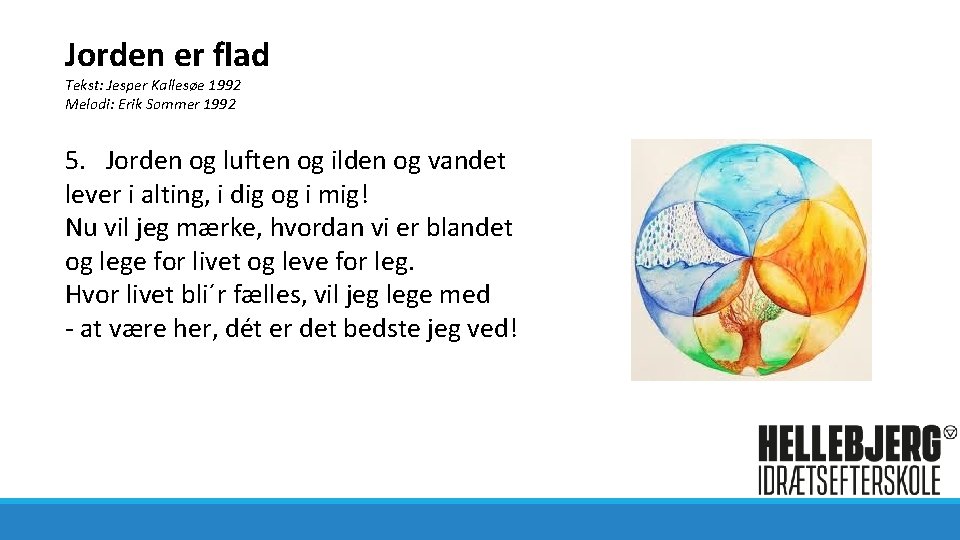 Jorden er flad
Tekst: Jesper Kallesøe 1992
Melodi: Erik Sommer 1992

5. Jorden og luften og ilden og vandet
lever i alting, i dig og i mig!
Nu vil jeg mærke, hvordan vi er blandet
og lege for livet og leve for leg.
Hvor livet bli´r fælles, vil jeg lege med
- at være her, dét er det bedste jeg ved!

HELLEBJERG
IDRÆTSEFTERSKOLE